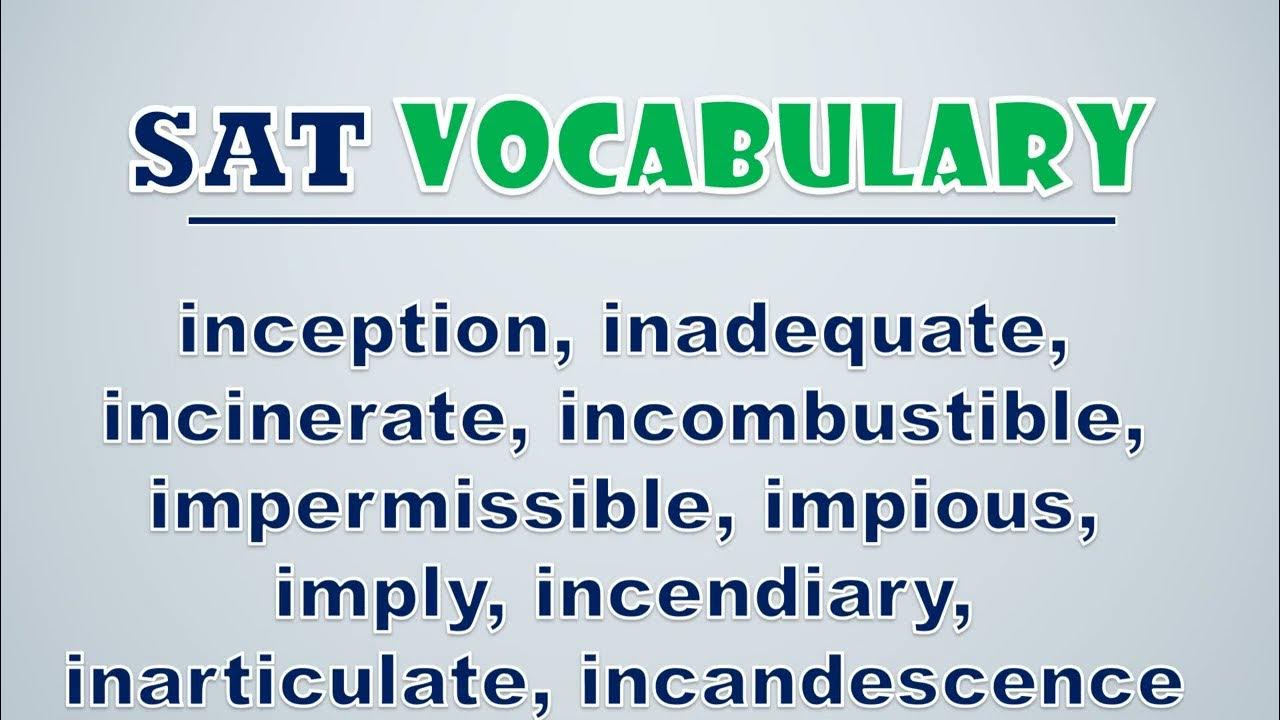 SAT VOCABULARY

inception, inadequate, incinerate, incombustible, impermissible, impious, imply, incendiary, inarticulate, incandescence